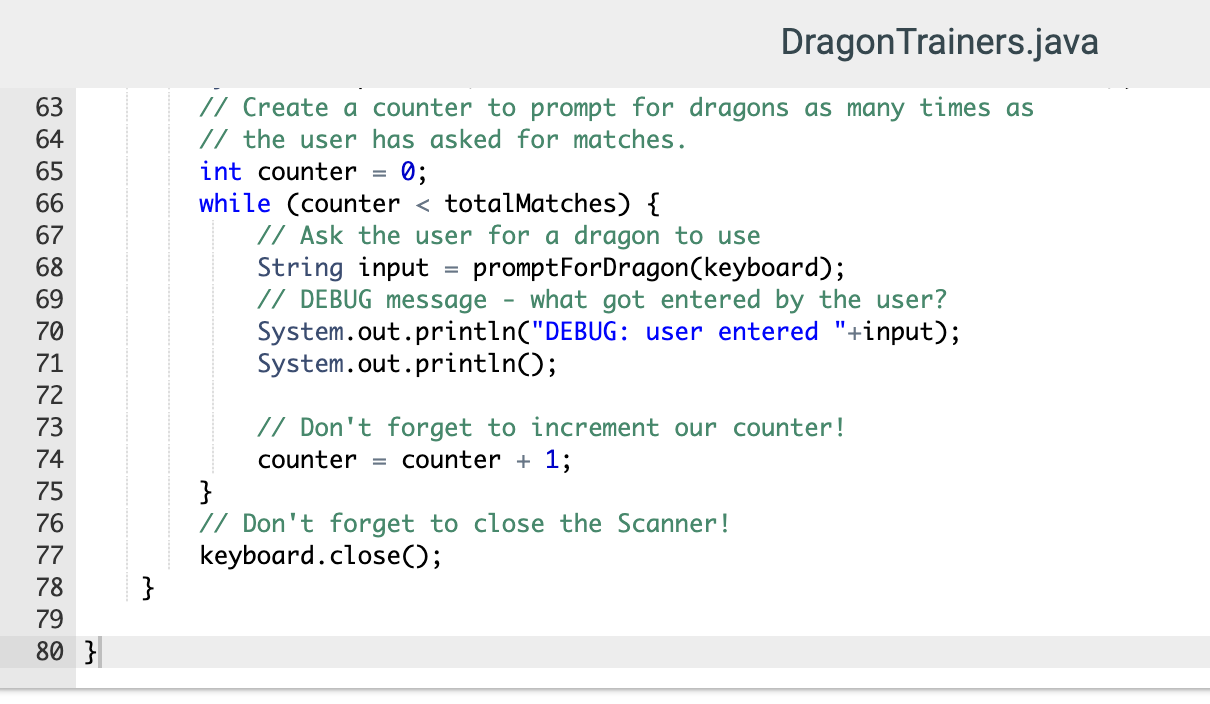 DragonTrainers.java

63 // Create a counter to prompt for dragons as many times as
64 // the user has asked for matches.
65 int counter = 0;
66 while (counter < totalMatches) {
67 // Ask the user for a dragon to use
68 String input = promptForDragon(keyboard);
69 // DEBUG message - what got entered by the user?
70 System.out.println("DEBUG: user entered "+input);
71 System.out.println();
72
73 // Don't forget to increment our counter!
74 counter = counter + 1;
75 }
76 // Don't forget to close the Scanner!
77 keyboard.close();
78 }
79
80 }